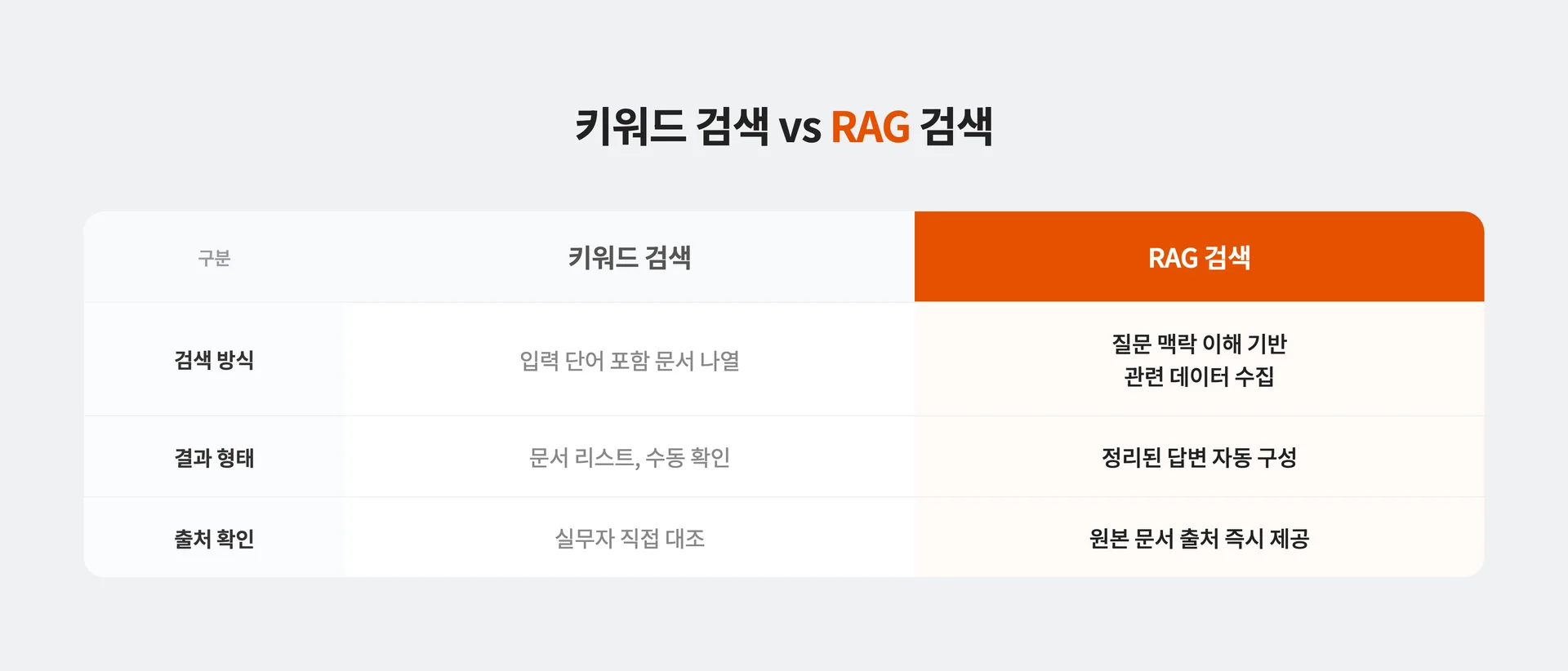 키워드 검색 vs RAG 검색

| 구분 | 키워드 검색 | RAG 검색 |
|---|---|---|
| 검색 방식 | 입력 단어 포함 문서 나열 | 질문 맥락 이해 기반 관련 데이터 수집 |
| 결과 형태 | 문서 리스트, 수동 확인 | 정리된 답변 자동 구성 |
| 출처 확인 | 실무자 직접 대조 | 원본 문서 출처 즉시 제공 |